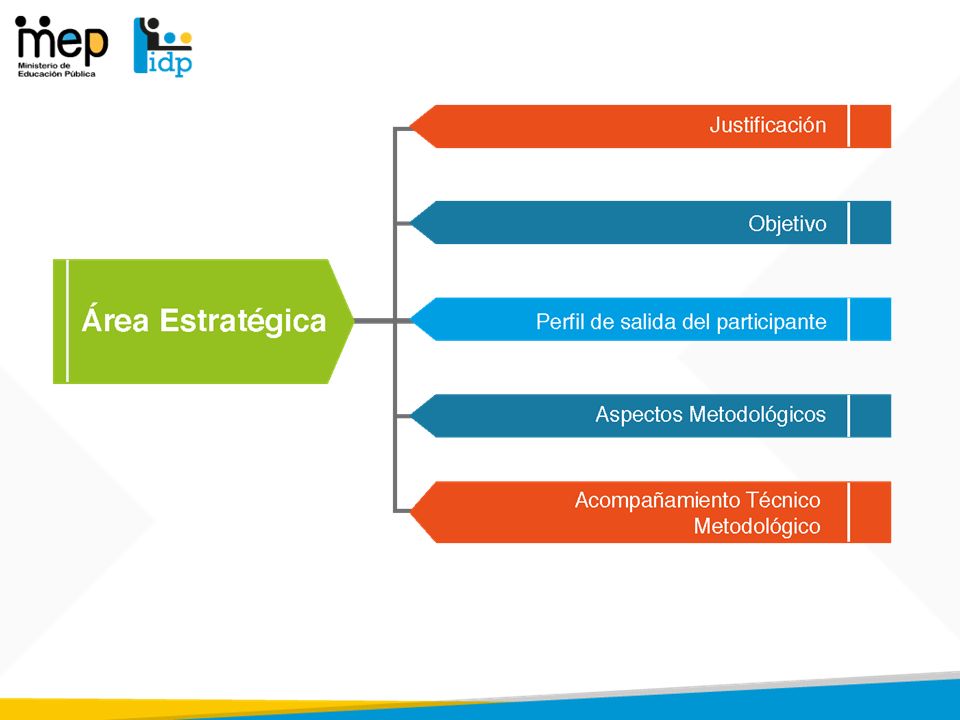 mep
Ministerio de Educación Pública

idp

Área Estratégica

Justificación

Objetivo

Perfil de salida del participante

Aspectos Metodológicos

Acompañamiento Técnico Metodológico